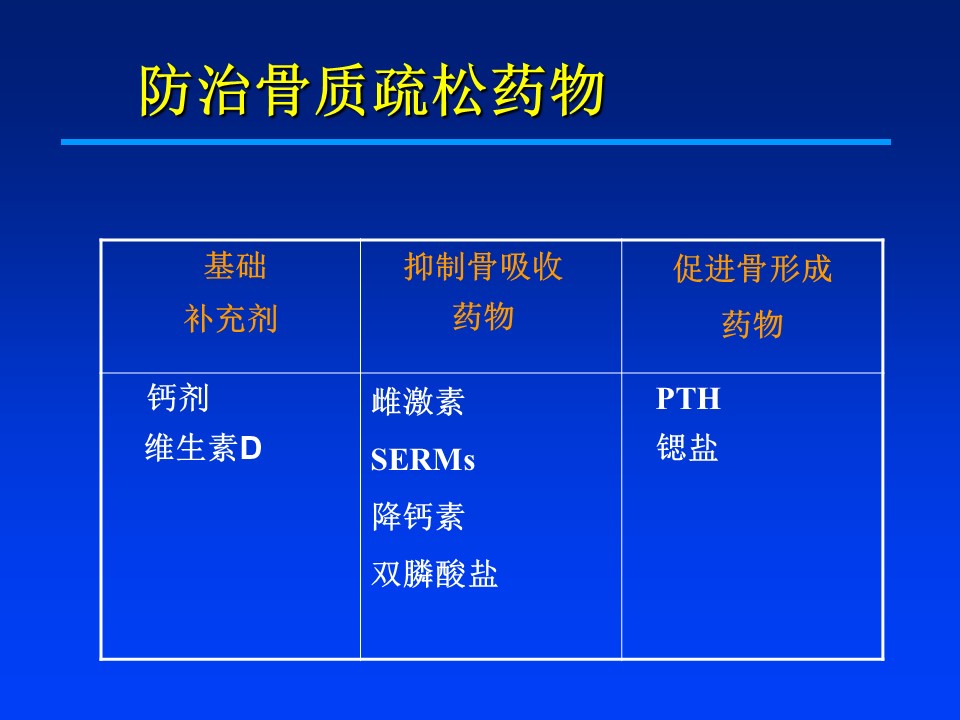 防治骨质疏松药物

| 基础 补充剂 | 抑制骨吸收 药物 | 促进骨形成 药物 |
|---|---|---|
| 钙剂 维生素D | 雌激素 SERMs 降钙素 双膦酸盐 | PTH 锶盐 |